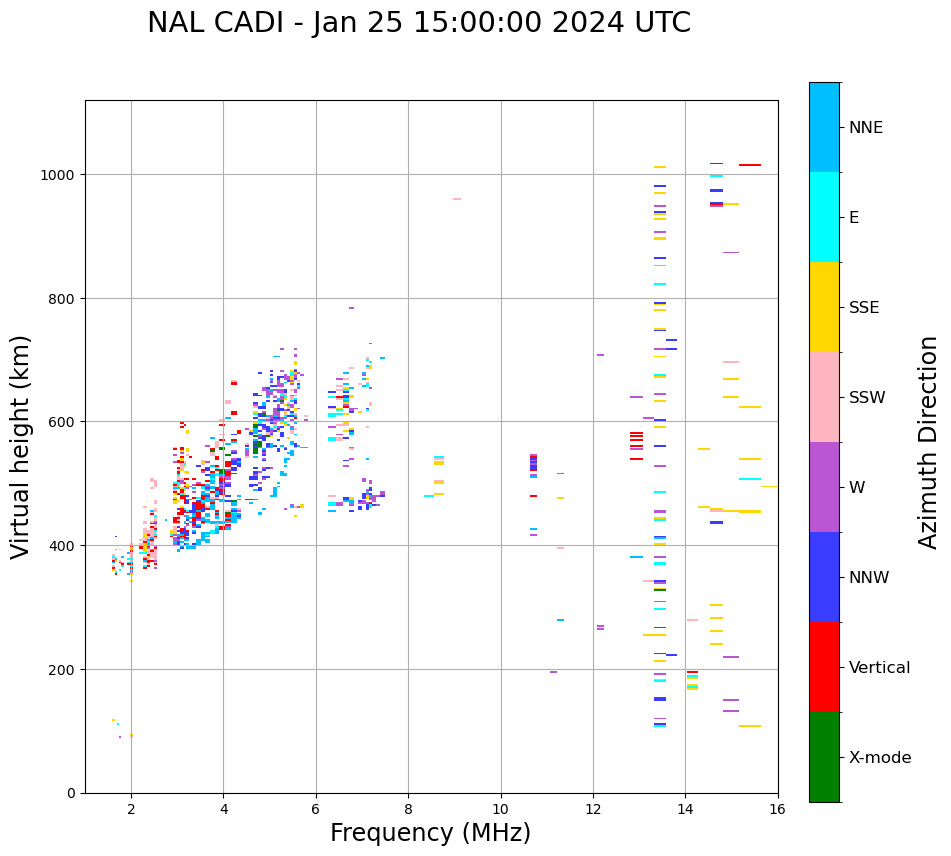 NAL CADI - Jan 25 15:00:00 2024 UTC

Virtual height (km)

1000
800
600
400
200
0

2
4
6
8
10
12
14
16

Frequency (MHz)

NNE
E
SSE
SSW
W
NNW
Vertical
X-mode

Azimuth Direction